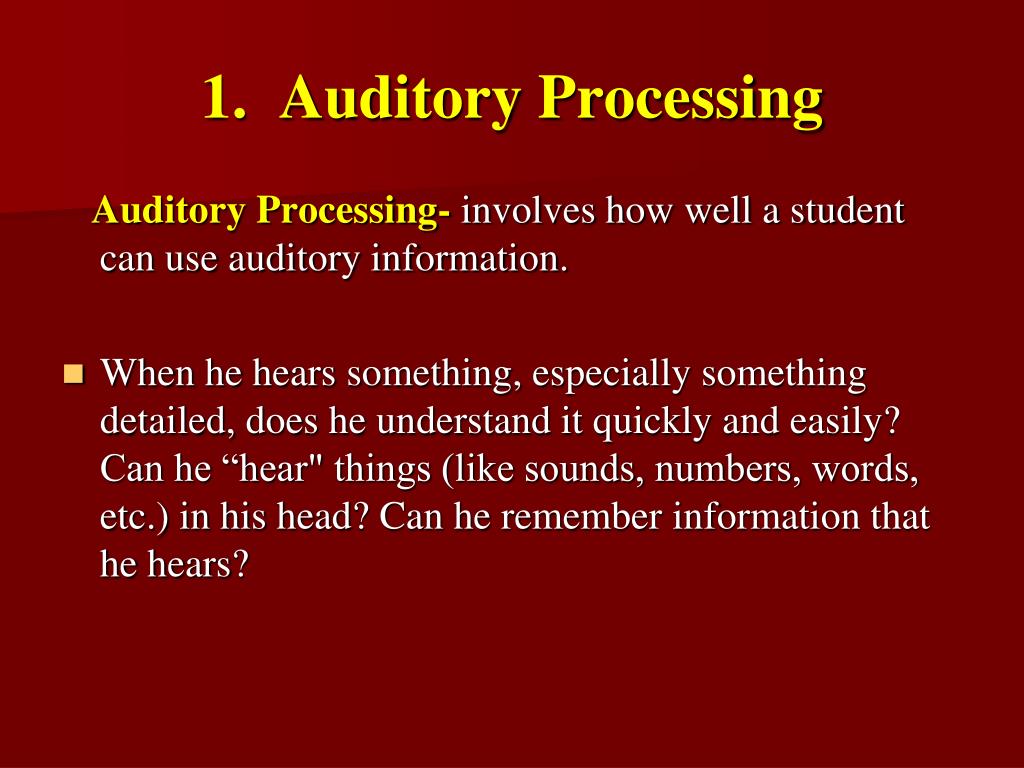 1. Auditory Processing

Auditory Processing- involves how well a student can use auditory information.

When he hears something, especially something detailed, does he understand it quickly and easily? Can he “hear" things (like sounds, numbers, words, etc.) in his head? Can he remember information that he hears?